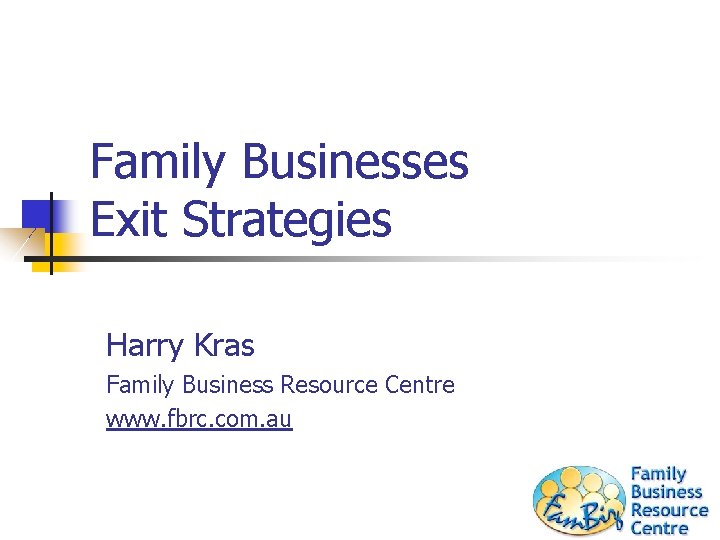 Family Businesses
Exit Strategies

Harry Kras
Family Business Resource Centre
www.fbrc.com.au

FamBiz
Family Business Resource Centre